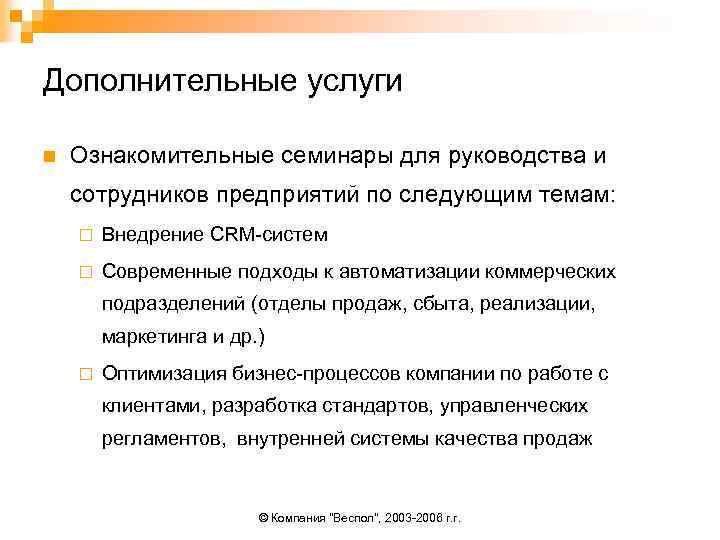 Дополнительные услуги

Ознакомительные семинары для руководства и сотрудников предприятий по следующим темам:

Внедрение CRM-систем

Современные подходы к автоматизации коммерческих подразделений (отделы продаж, сбыта, реализации, маркетинга и др.)

Оптимизация бизнес-процессов компании по работе с клиентами, разработка стандартов, управленческих регламентов, внутренней системы качества продаж

© Компания "Веспол", 2003-2006 г.г.